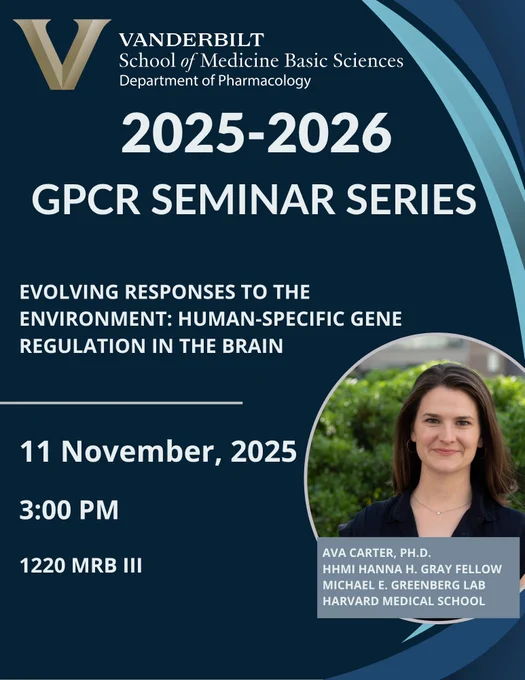 VANDERBILT
School of Medicine Basic Sciences
Department of Pharmacology

2025-2026
GPCR SEMINAR SERIES

EVOLVING RESPONSES TO THE ENVIRONMENT: HUMAN-SPECIFIC GENE REGULATION IN THE BRAIN

11 November, 2025

3:00 PM

1220 MRB III

AVA CARTER, PH.D.
HHMI HANNA H. GRAY FELLOW
MICHAEL E. GREENBERG LAB
HARVARD MEDICAL SCHOOL